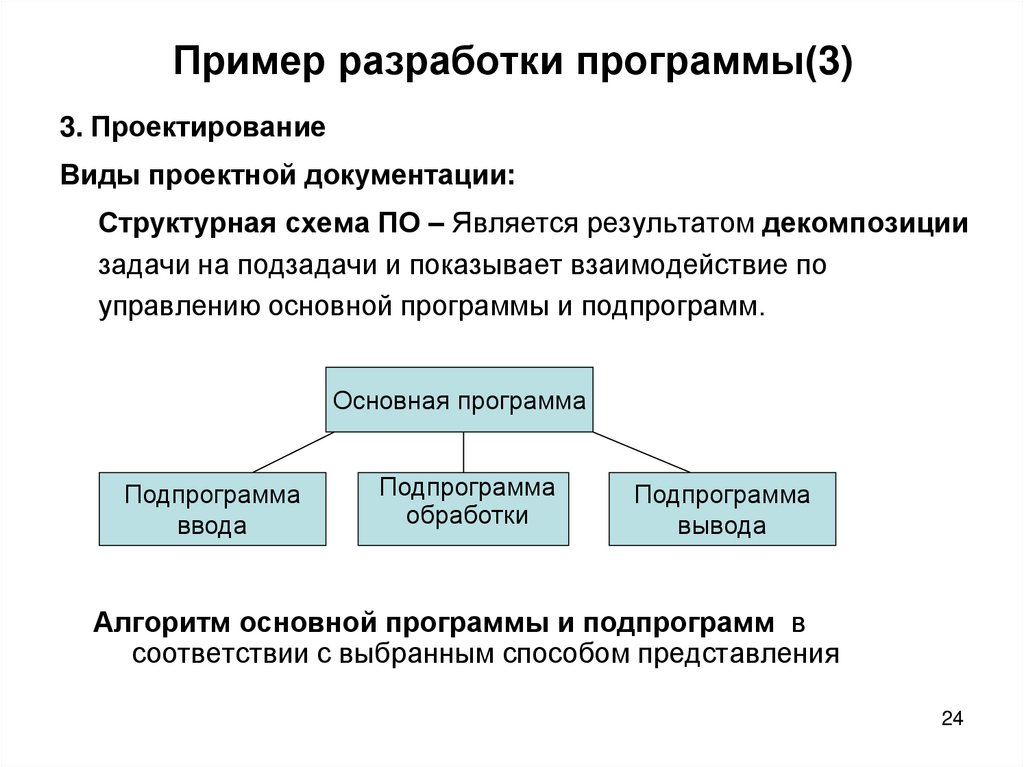 Пример разработки программы(3)

3. Проектирование

Виды проектной документации:

Структурная схема ПО – Является результатом декомпозиции задачи на подзадачи и показывает взаимодействие по управлению основной программы и подпрограмм.

Основная программа

Подпрограмма ввода

Подпрограмма обработки

Подпрограмма вывода

Алгоритм основной программы и подпрограмм в соответствии с выбранным способом представления

24